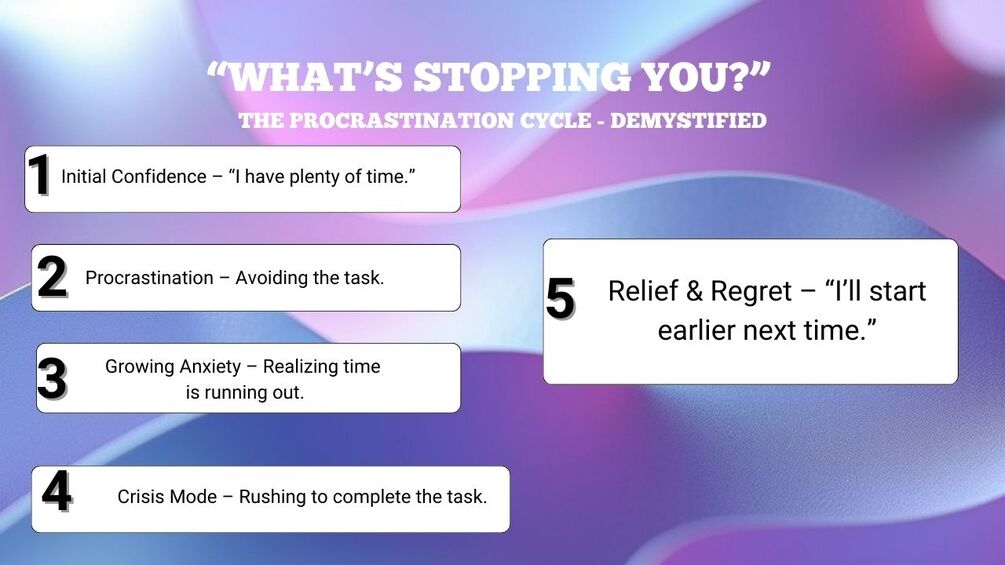 “WHAT’S STOPPING YOU?”
THE PROCRASTINATION CYCLE - DEMYSTIFIED

1 Initial Confidence – “I have plenty of time.”

2 Procrastination – Avoiding the task.

3 Growing Anxiety – Realizing time is running out.

4 Crisis Mode – Rushing to complete the task.

5 Relief & Regret – “I’ll start earlier next time.”